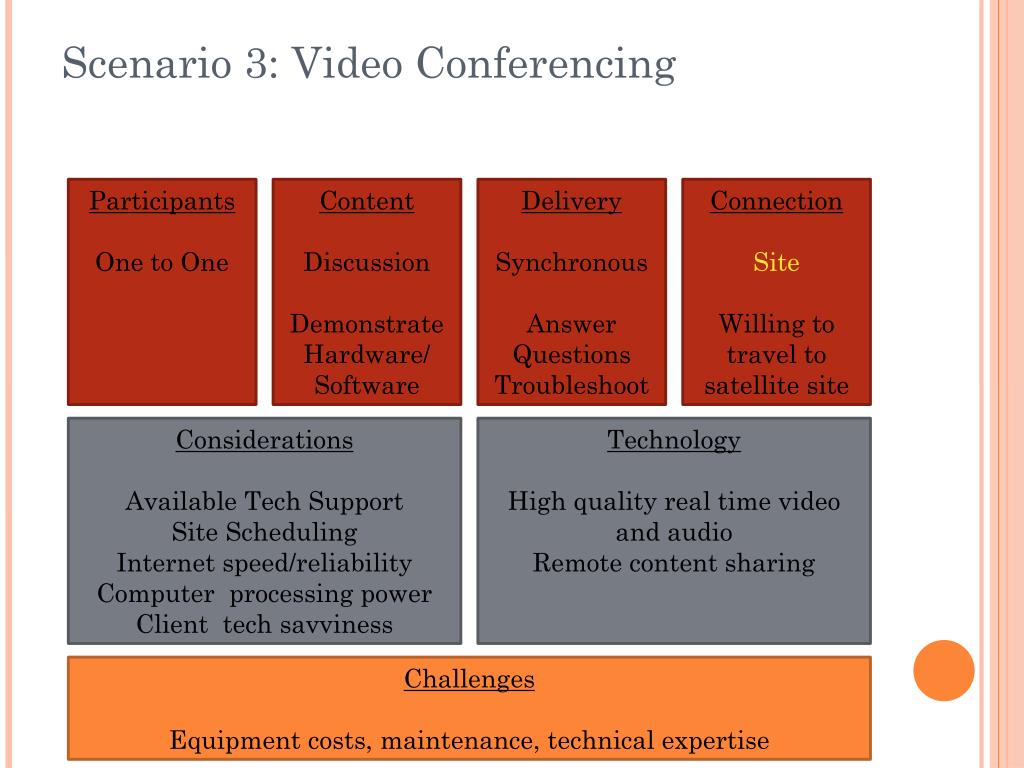 Scenario 3: Video Conferencing

Participants

One to One

Content

Discussion

Demonstrate Hardware/ Software

Delivery

Synchronous

Answer Questions Troubleshoot

Connection

Site

Willing to travel to satellite site

Considerations

Available Tech Support
Site Scheduling
Internet speed/reliability
Computer processing power
Client tech savviness

Technology

High quality real time video and audio
Remote content sharing

Challenges

Equipment costs, maintenance, technical expertise